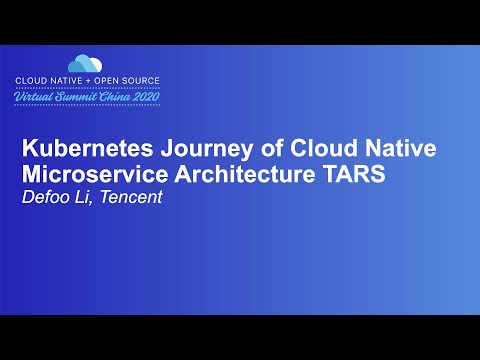 CLOUD NATIVE + OPEN SOURCE
Virtual Summit China 2020

Kubernetes Journey of Cloud Native Microservice Architecture TARS
Defoo Li, Tencent